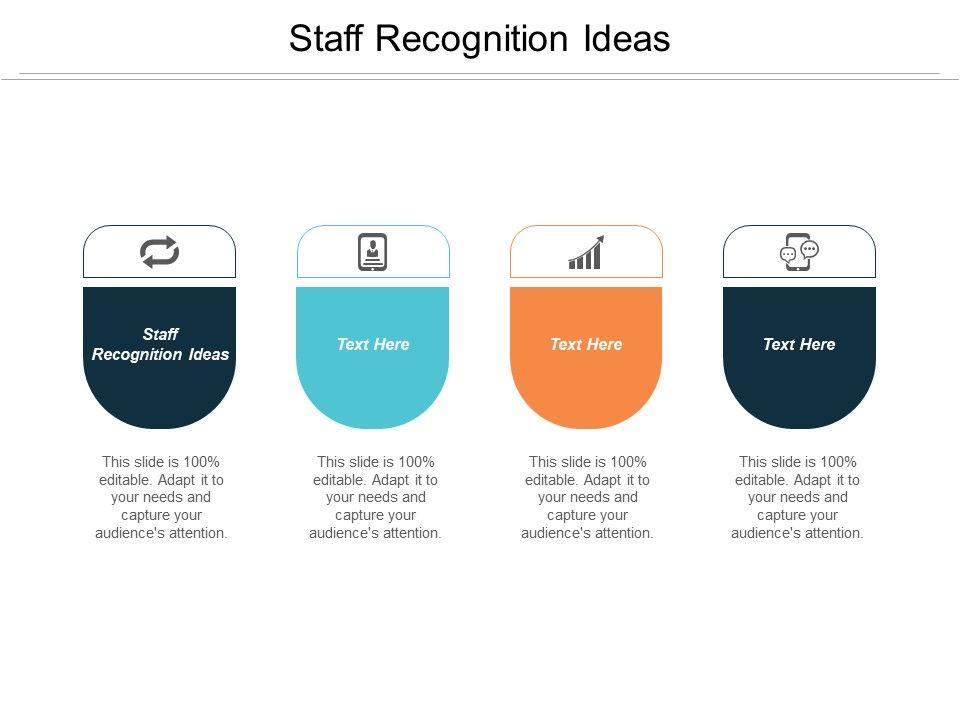 Staff Recognition Ideas

Staff Recognition Ideas

This slide is 100% editable. Adapt it to your needs and capture your audience's attention.

Text Here

This slide is 100% editable. Adapt it to your needs and capture your audience's attention.

Text Here

This slide is 100% editable. Adapt it to your needs and capture your audience's attention.

Text Here

This slide is 100% editable. Adapt it to your needs and capture your audience's attention.